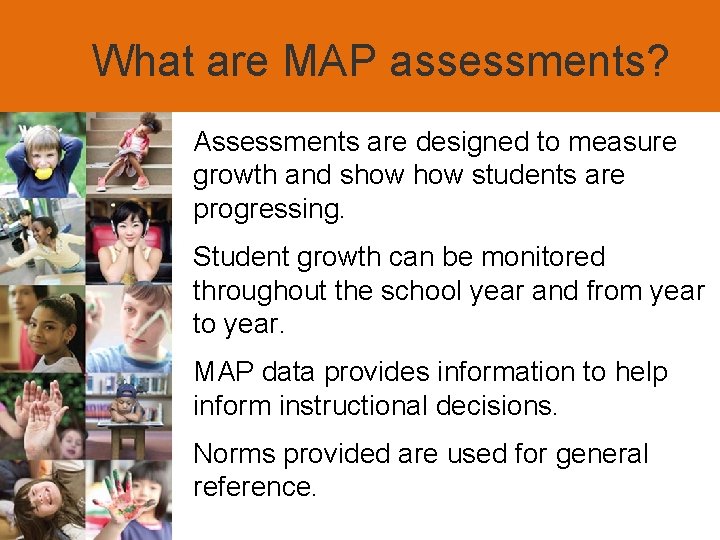 What are MAP assessments?

Assessments are designed to measure growth and show how students are progressing.

Student growth can be monitored throughout the school year and from year to year.

MAP data provides information to help inform instructional decisions.

Norms provided are used for general reference.